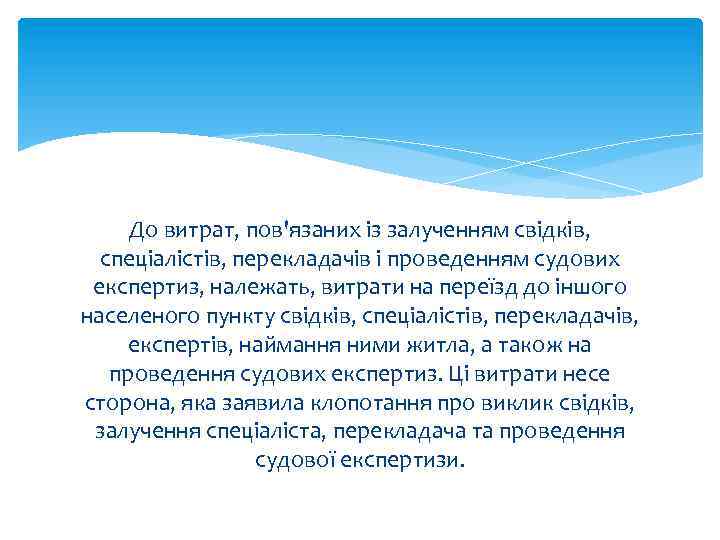 До витрат, пов'язаних із залученням свідків, спеціалістів, перекладачів і проведенням судових експертиз, належать, витрати на переїзд до іншого населеного пункту свідків, спеціалістів, перекладачів, експертів, наймання ними житла, а також на проведення судових експертиз. Ці витрати несе сторона, яка заявила клопотання про виклик свідків, залучення спеціаліста, перекладача та проведення судової експертизи.